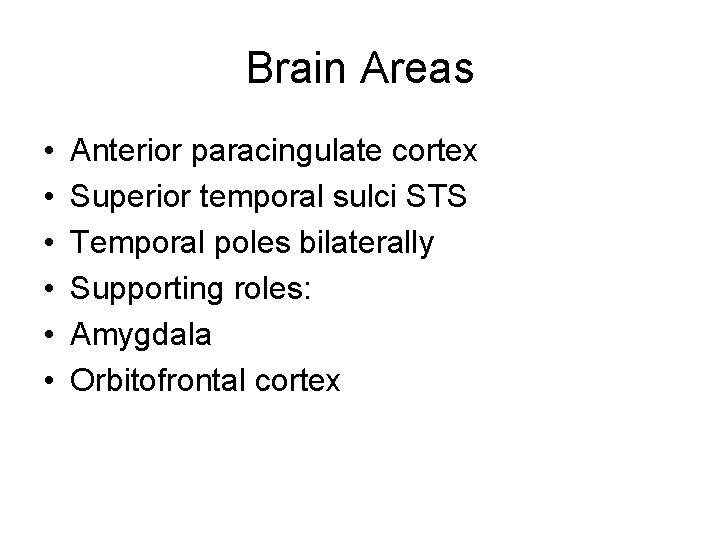 Brain Areas

• Anterior paracingulate cortex
• Superior temporal sulci STS
• Temporal poles bilaterally
• Supporting roles:
• Amygdala
• Orbitofrontal cortex